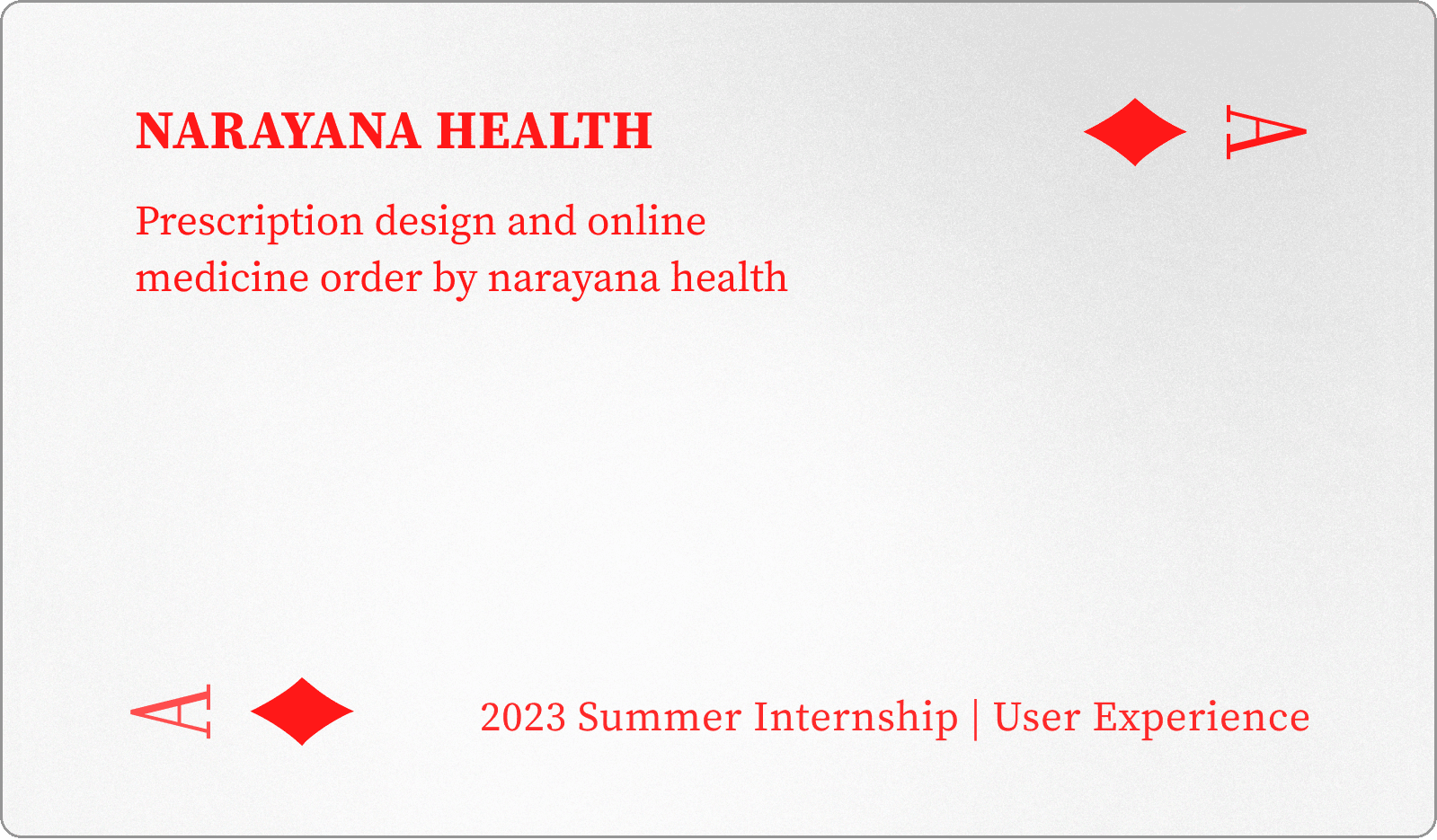 NARAYANA HEALTH

A

Prescription design and online medicine order by narayana health

A

2023 Summer Internship | User Experience